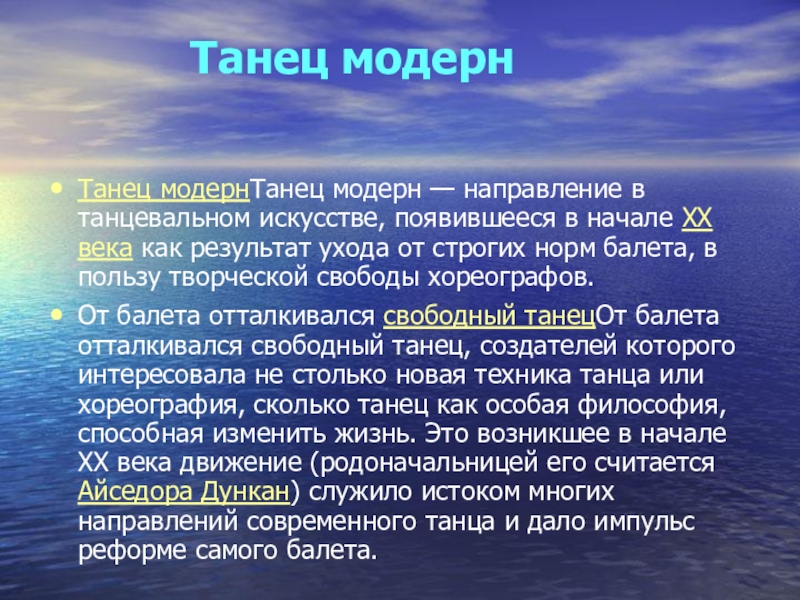 Танец модерн

• Танец модернТанец модерн — направление в танцевальном искусстве, появившееся в начале XX века как результат ухода от строгих норм балета, в пользу творческой свободы хореографов.

• От балета отталкивался свободный танецОт балета отталкивался свободный танец, создателей которого интересовала не столько новая техника танца или хореография, сколько танец как особая философия, способная изменить жизнь. Это возникшее в начале XX века движение (родоначальницей его считается Айседора Дункан) служило истоком многих направлений современного танца и дало импульс реформе самого балета.